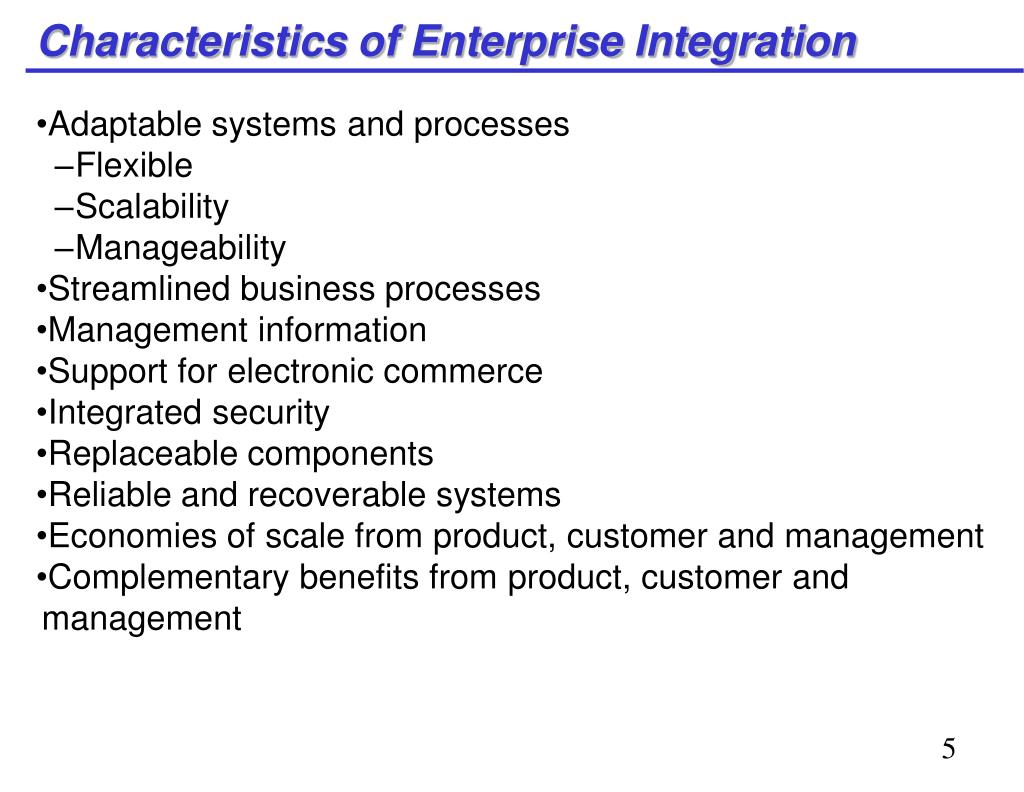 Characteristics of Enterprise Integration

•Adaptable systems and processes
–Flexible
–Scalability
–Manageability
•Streamlined business processes
•Management information
•Support for electronic commerce
•Integrated security
•Replaceable components
•Reliable and recoverable systems
•Economies of scale from product, customer and management
•Complementary benefits from product, customer and management

5